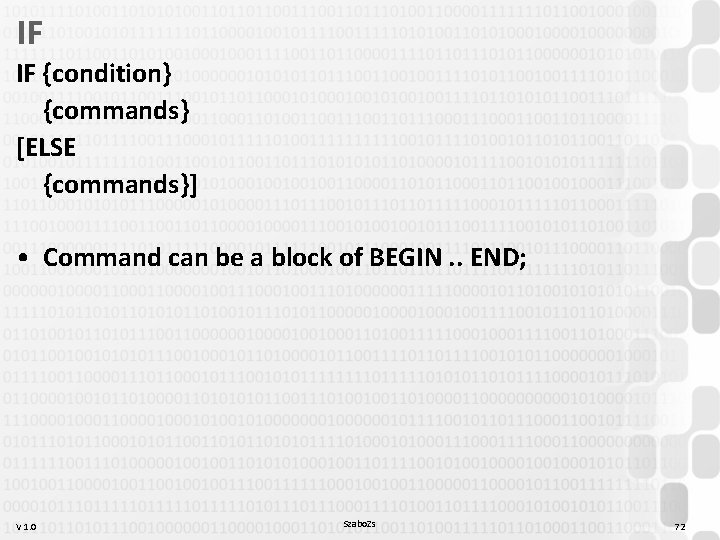 IF

IF {condition}
{commands}
[ELSE
{commands}]

• Command can be a block of BEGIN .. END;

V 1.0

SzaboZs

72